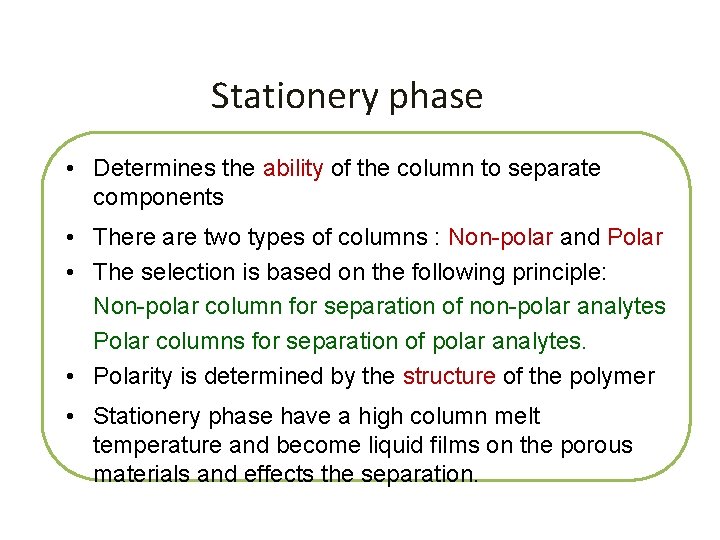 Stationery phase

• Determines the ability of the column to separate components

• There are two types of columns : Non-polar and Polar

• The selection is based on the following principle:

Non-polar column for separation of non-polar analytes

Polar columns for separation of polar analytes.

• Polarity is determined by the structure of the polymer

• Stationery phase have a high column melt temperature and become liquid films on the porous materials and effects the separation.